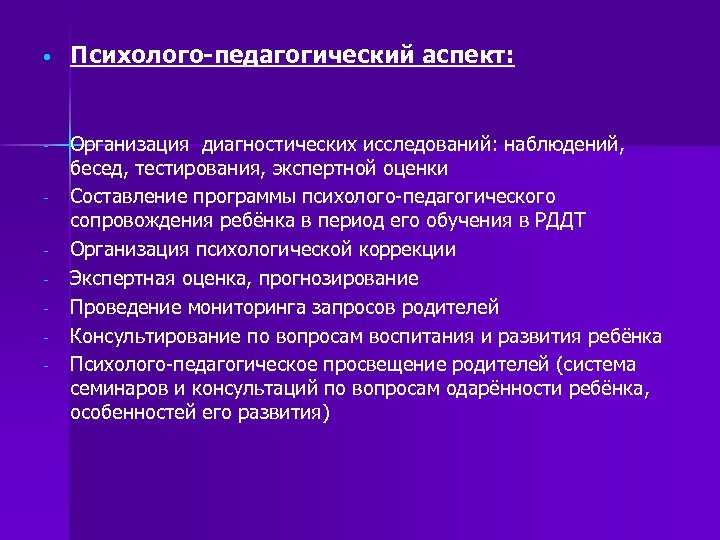 • Психолого-педагогический аспект:

- Организация диагностических исследований: наблюдений, бесед, тестирования, экспертной оценки
- Составление программы психолого-педагогического сопровождения ребёнка в период его обучения в РДДТ
- Организация психологической коррекции
- Экспертная оценка, прогнозирование
- Проведение мониторинга запросов родителей
- Консультирование по вопросам воспитания и развития ребёнка
- Психолого-педагогическое просвещение родителей (система семинаров и консультаций по вопросам одарённости ребёнка, особенностей его развития)